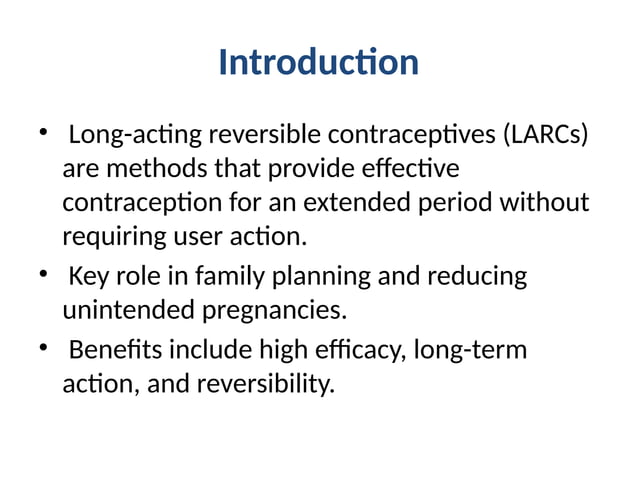 Introduction

• Long-acting reversible contraceptives (LARCs) are methods that provide effective contraception for an extended period without requiring user action.

• Key role in family planning and reducing unintended pregnancies.

• Benefits include high efficacy, long-term action, and reversibility.